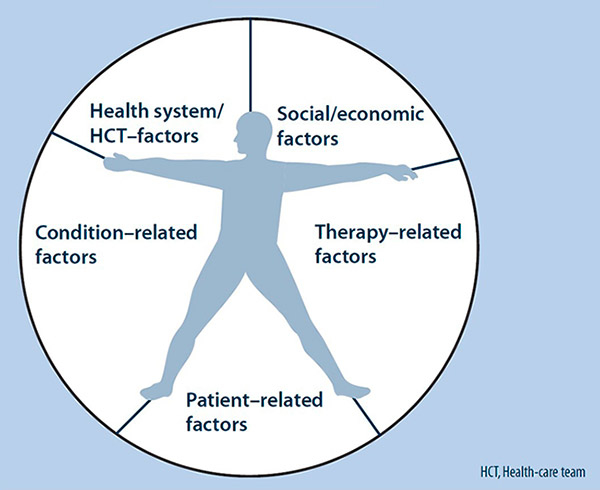 Health system/ HCT–factors

Social/economic factors

Condition–related factors

Therapy–related factors

Patient–related factors

HCT, Health-care team